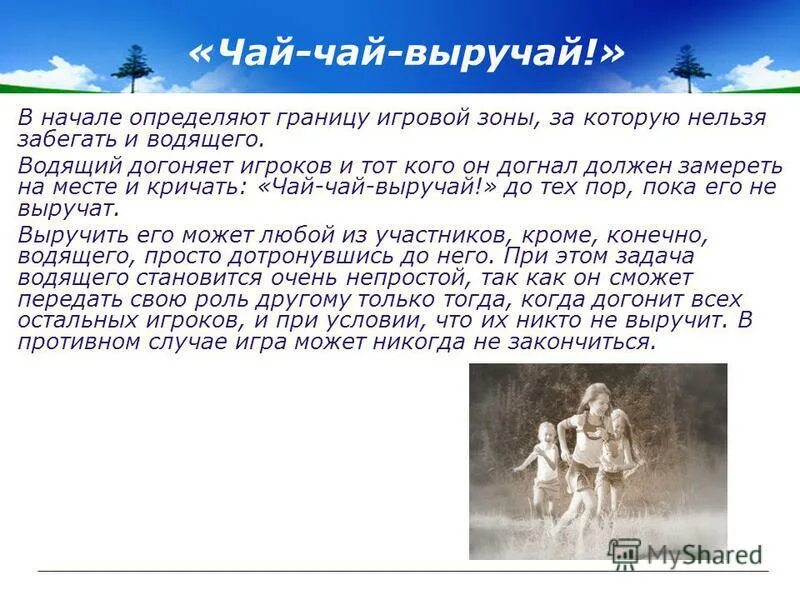 «Чай-чай-выручай!»

В начале определяют границу игровой зоны, за которую нельзя забегать и водящего.

Водящий догоняет игроков и тот кого он догнал должен замереть на месте и кричать: «Чай-чай-выручай!» до тех пор, пока его не выручат.

Выручить его может любой из участников, кроме, конечно, водящего, просто дотронувшись до него. При этом задача водящего становится очень непростой, так как он сможет передать свою роль другому только тогда, когда догонит всех остальных игроков, и при условии, что их никто не выручит. В противном случае игра может никогда не закончиться.

MyShared